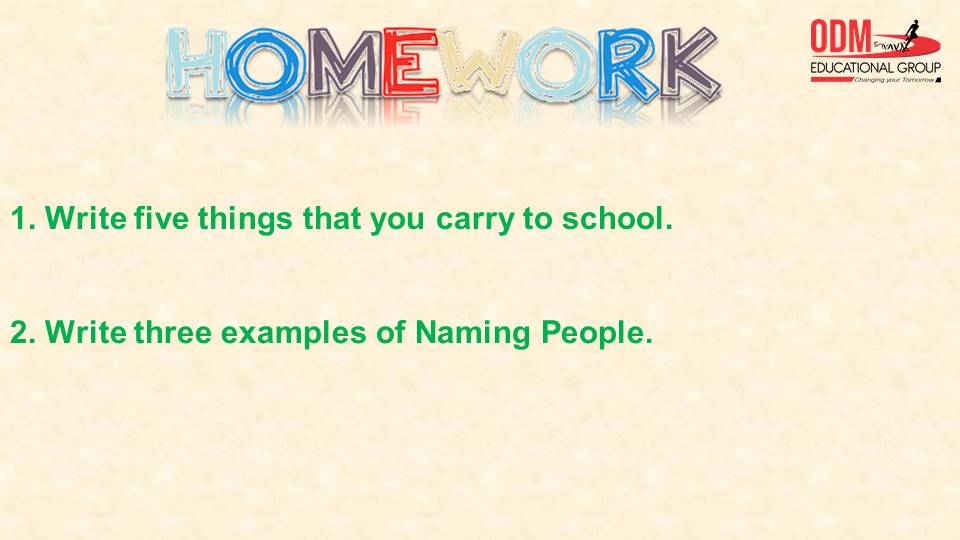 HOMEWORK

ODM
EDUCATIONAL GROUP
Changing your Tomorrow

1. Write five things that you carry to school.

2. Write three examples of Naming People.